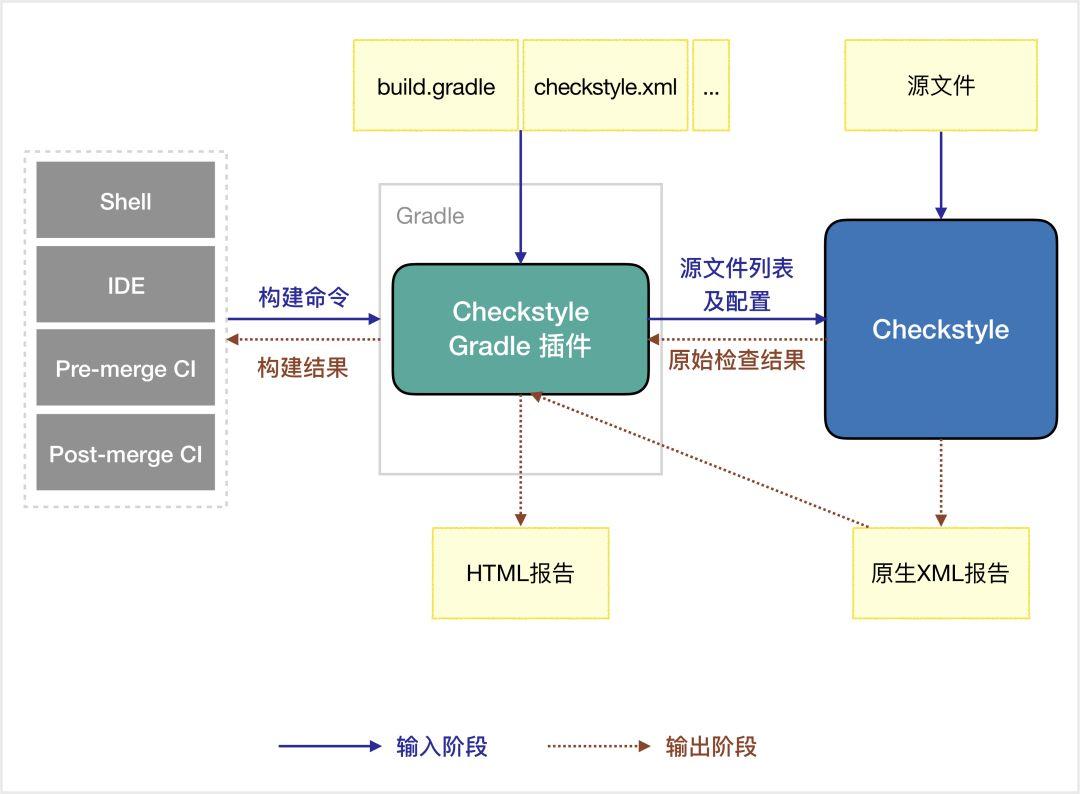 build.gradle

checkstyle.xml

...

源文件

Shell

IDE

Pre-merge CI

Post-merge CI

Gradle

构建命令

构建结果

Checkstyle Gradle 插件

源文件列表及配置

原始检查结果

Checkstyle

HTML报告

原生XML报告

输入阶段

输出阶段